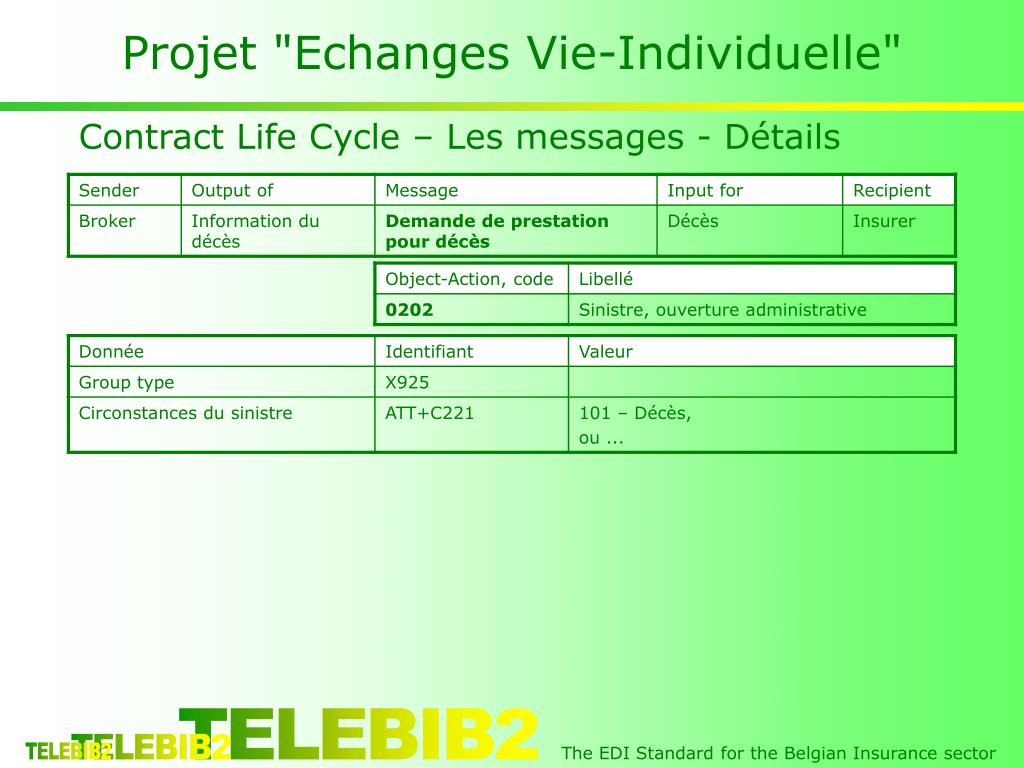 Projet "Echanges Vie-Individuelle"

Contract Life Cycle – Les messages - Détails

| Sender | Output of | Message | Input for | Recipient |
|---|---|---|---|---|
| Broker | Information du décès | **Demande de prestation pour décès** | Décès | Insurer |

| Object-Action, code | Libellé |
|---|---|
| **0202** | Sinistre, ouverture administrative |

| Donnée | Identifiant | Valeur |
|---|---|---|
| Group type | X925 | |
| Circonstances du sinistre | ATT+C221 | 101 – Décès, ou ... |

TELEBIB2 TELEBIB2 TELEBIB2

The EDI Standard for the Belgian Insurance sector